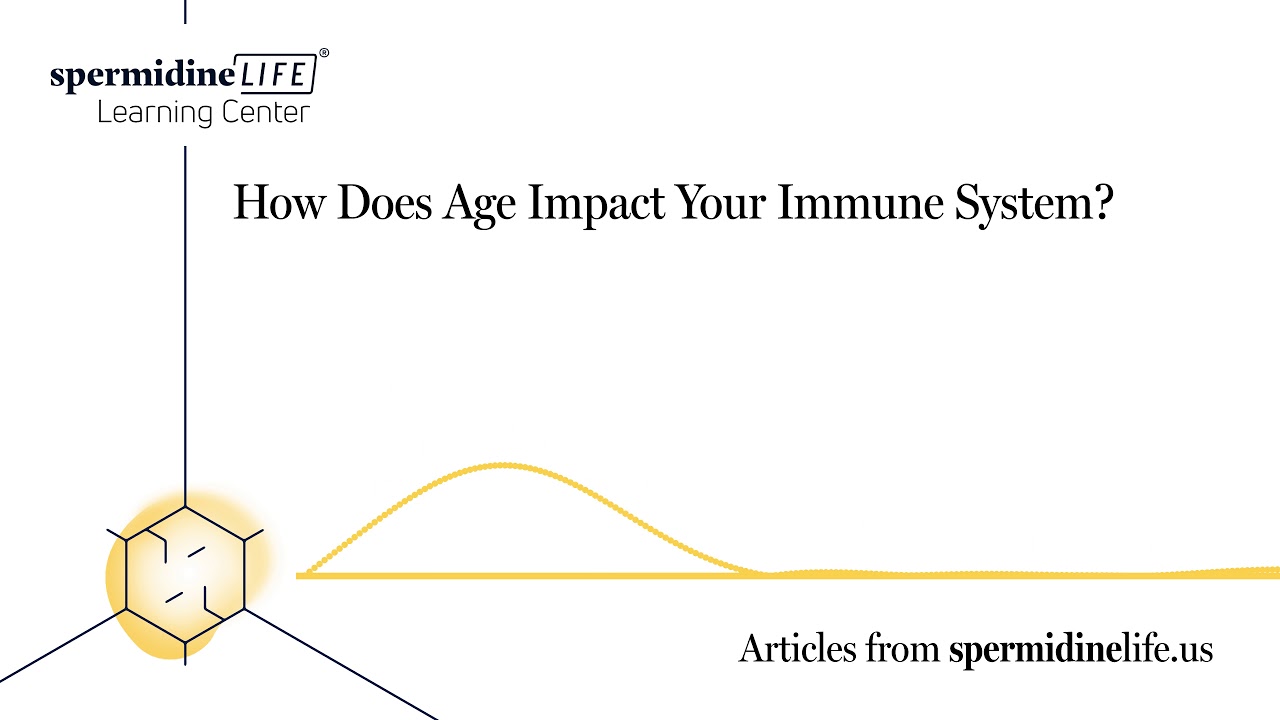 spermidineLIFE®
Learning Center

How Does Age Impact Your Immune System?

Articles from spermidinelife.us